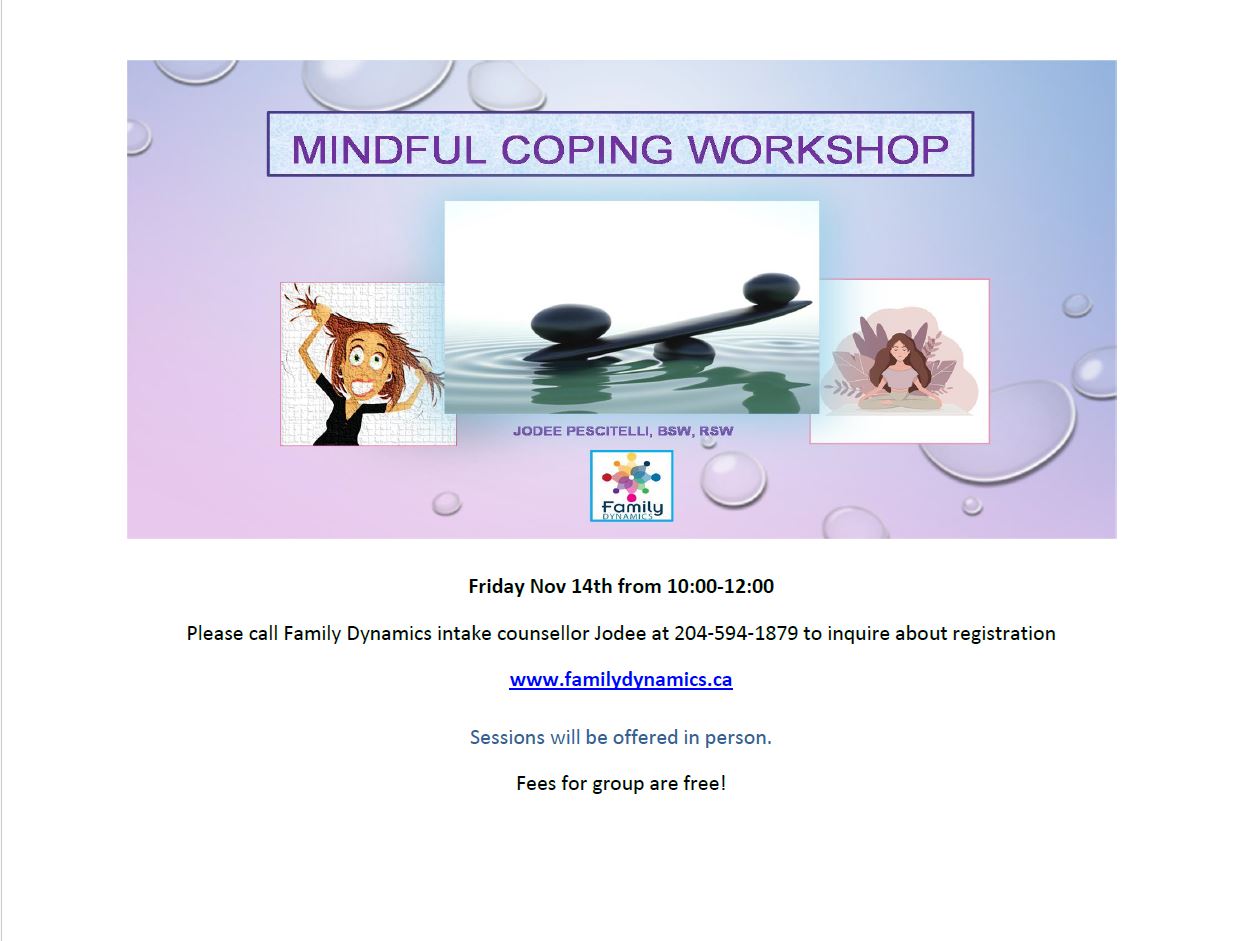 MINDFUL COPING WORKSHOP

JODEE PESCITELLI, BSW, RSW

Family
DYNAMICS

Friday Nov 14th from 10:00-12:00

Please call Family Dynamics intake counsellor Jodee at 204-594-1879 to inquire about registration

www.familydynamics.ca

Sessions will be offered in person.

Fees for group are free!